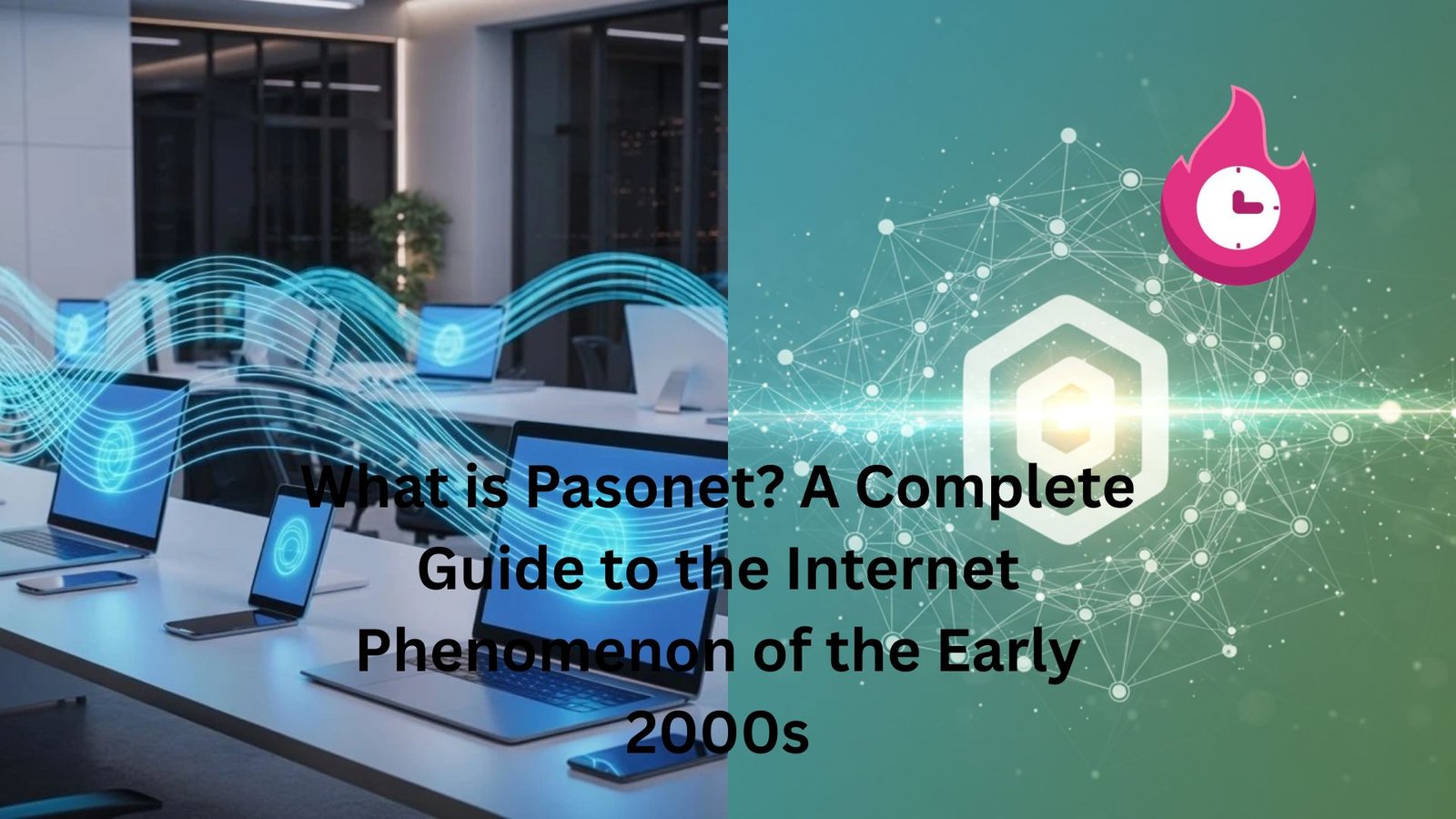 What is Pasonet? A Complete Guide to the Internet Phenomenon of the Early 2000s